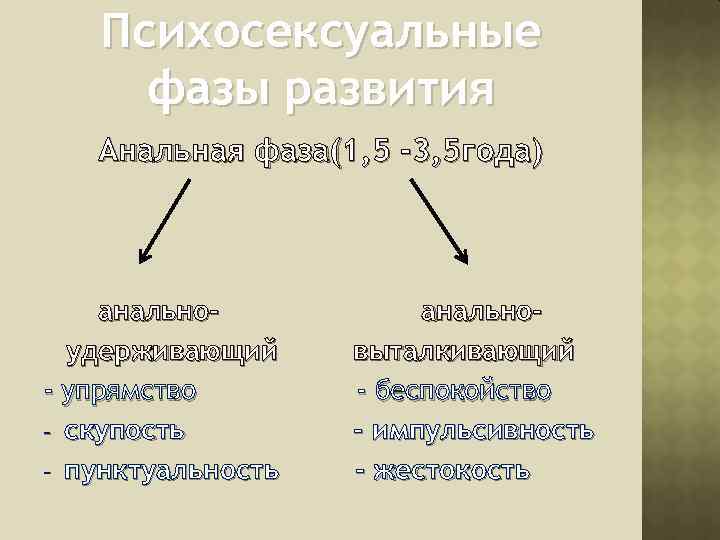 Психосексуальные фазы развития

Анальная фаза(1,5 -3,5года)

анально-удерживающий

- упрямство

- скупость

- пунктуальность

анально-выталкивающий

- беспокойство

- импульсивность

- жестокость